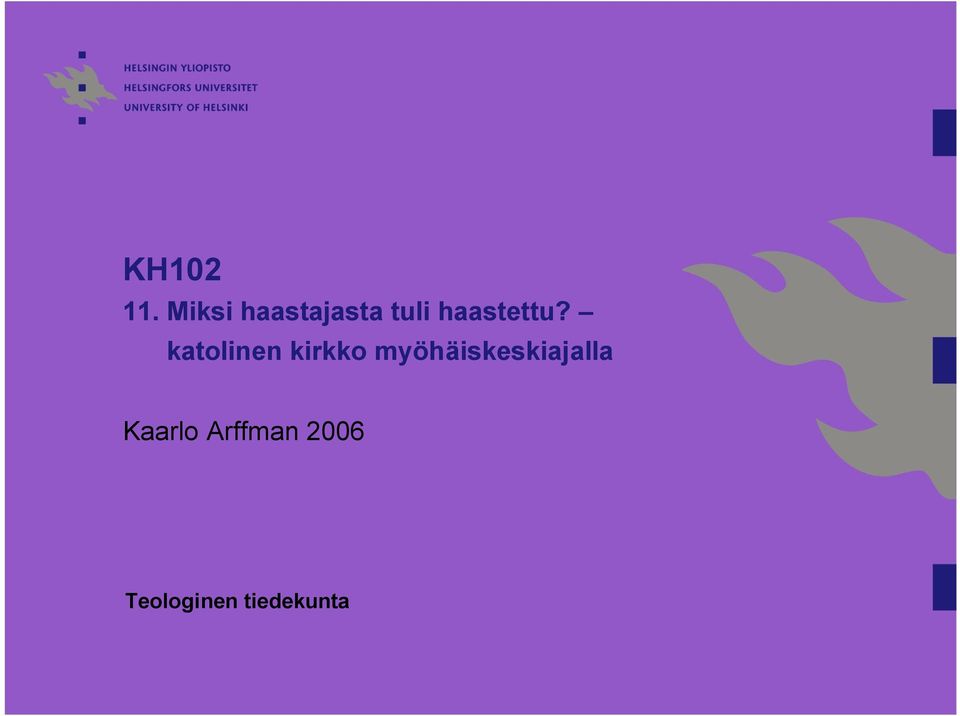 HELSINGIN YLIOPISTO
HELSINGFORS UNIVERSITET
UNIVERSITY OF HELSINKI

KH102

11. Miksi haastajasta tuli haastettu? – katolinen kirkko myöhäiskeskiajalla

Kaarlo Arffman 2006

Teologinen tiedekunta